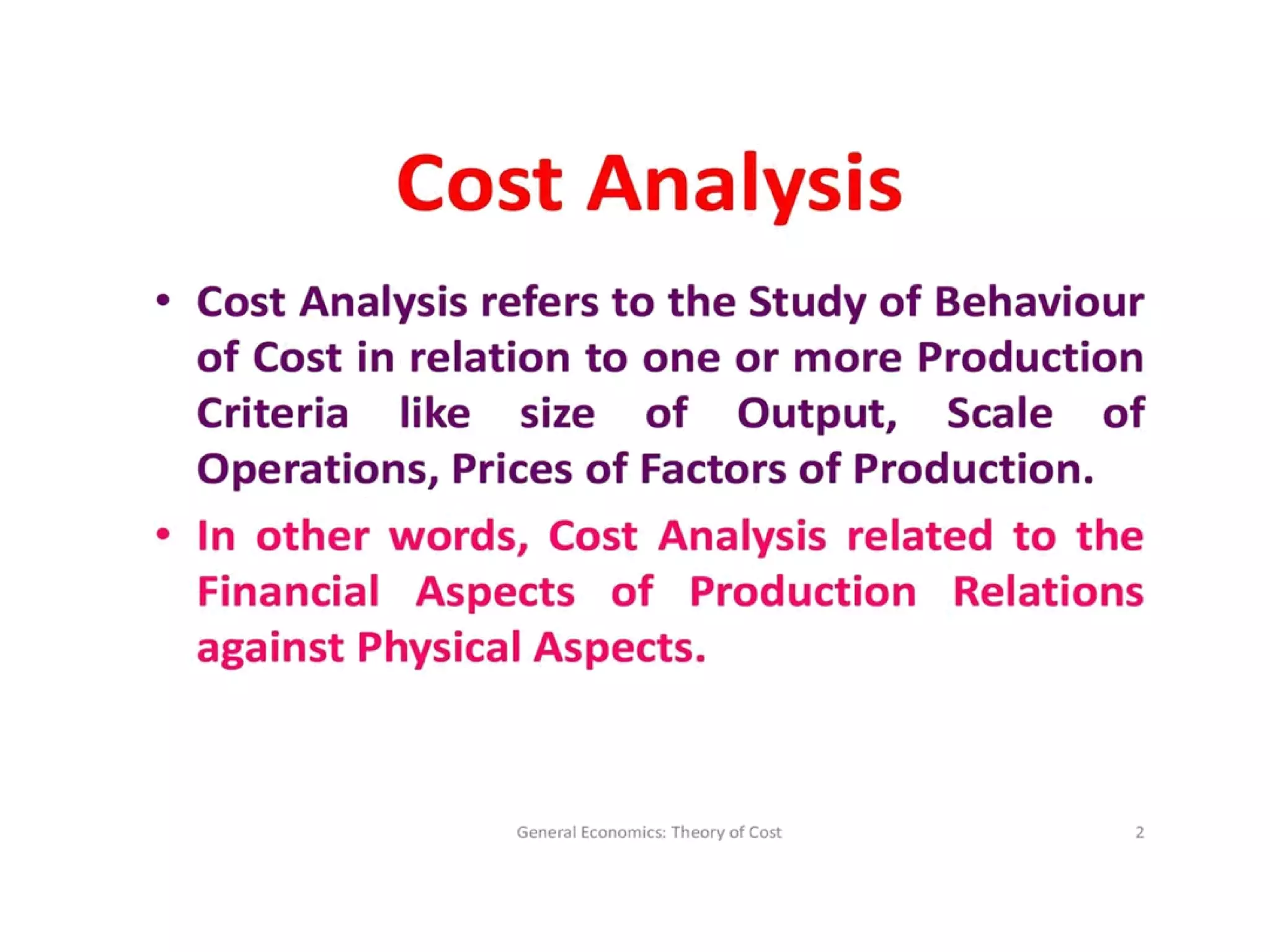 Cost Analysis

• Cost Analysis refers to the Study of Behaviour of Cost in relation to one or more Production Criteria like size of Output, Scale of Operations, Prices of Factors of Production.

• In other words, Cost Analysis related to the Financial Aspects of Production Relations against Physical Aspects.

General Economics: Theory of Cost

2